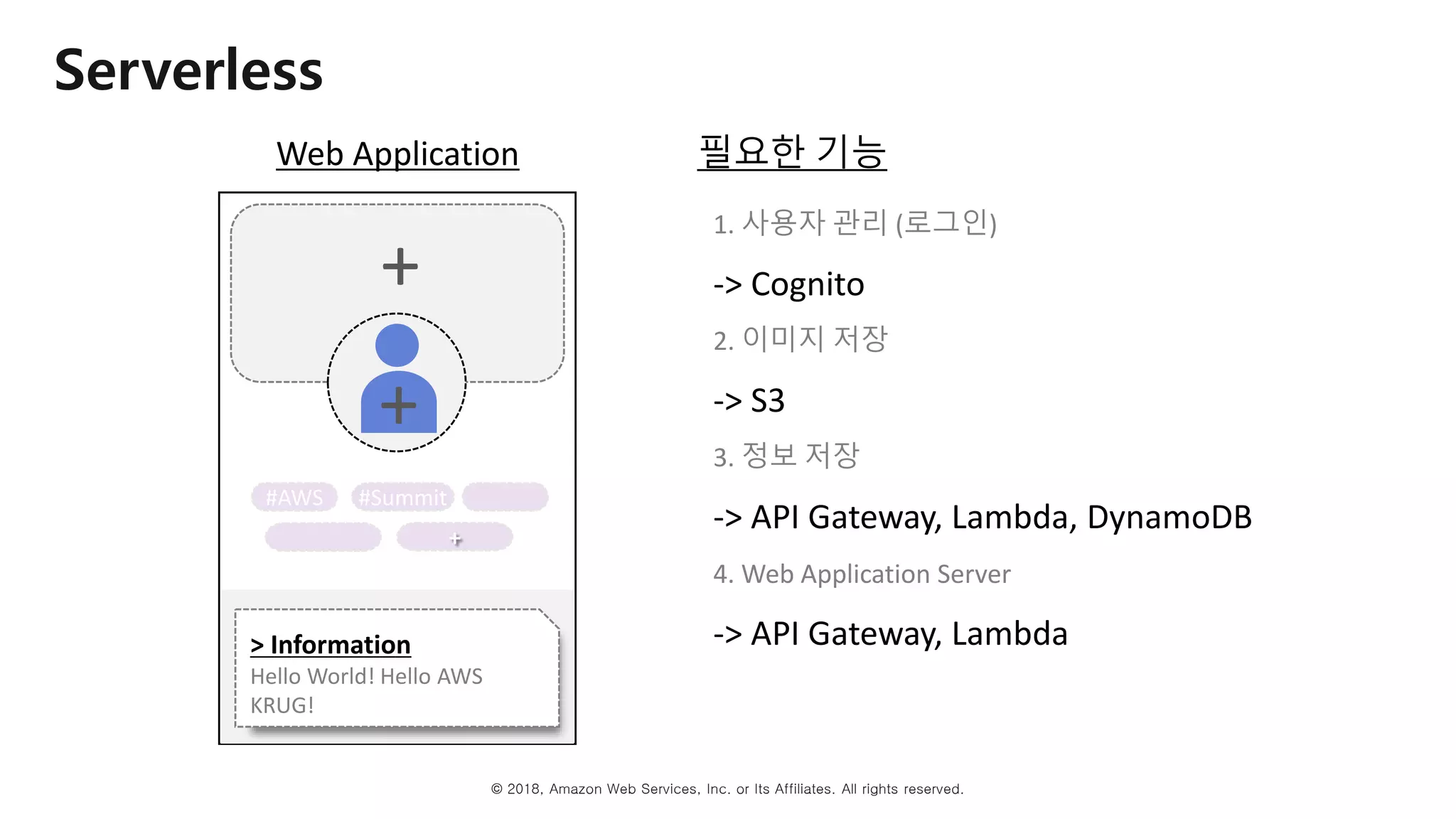 Serverless

Web Application

+

+

#AWS #Summit

+

> Information
Hello World! Hello AWS KRUG!

필요한 기능

1. 사용자 관리 (로그인)

-> Cognito

2. 이미지 저장

-> S3

3. 정보 저장

-> API Gateway, Lambda, DynamoDB

4. Web Application Server

-> API Gateway, Lambda

© 2018, Amazon Web Services, Inc. or Its Affiliates. All rights reserved.